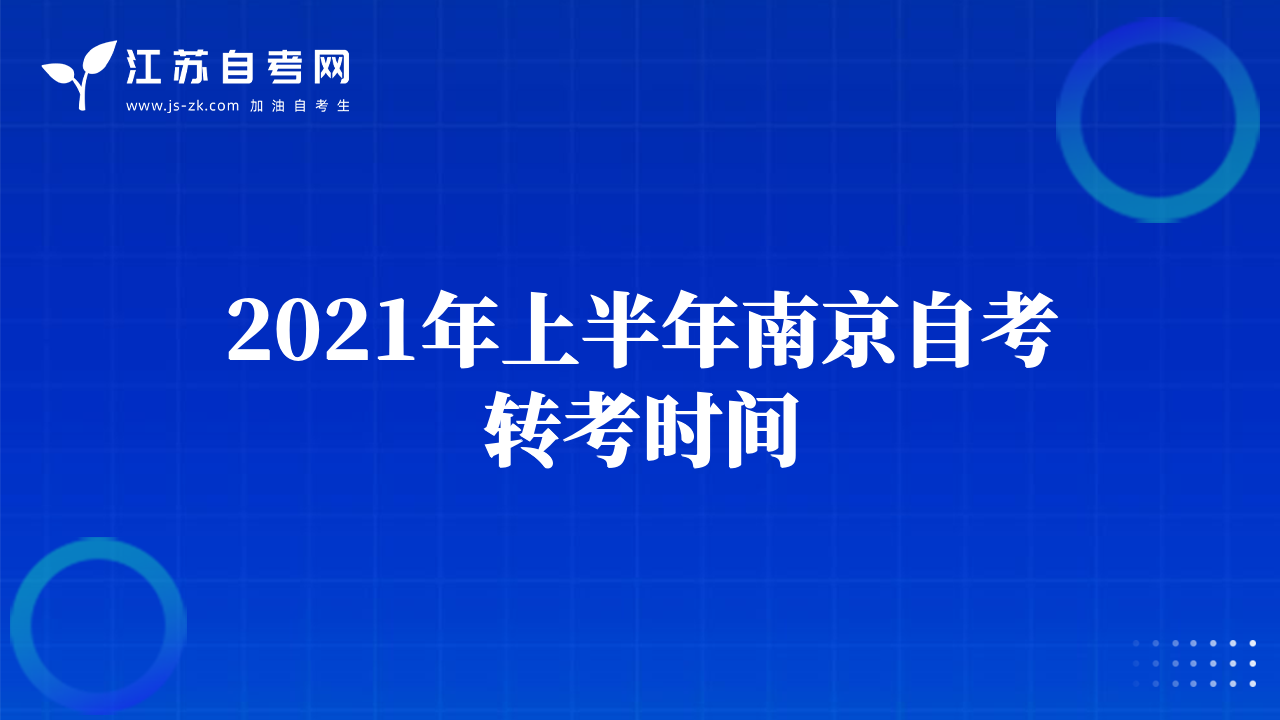 江苏自考网
www.js-zk.com 加油自考生

2021年上半年南京自考转考时间